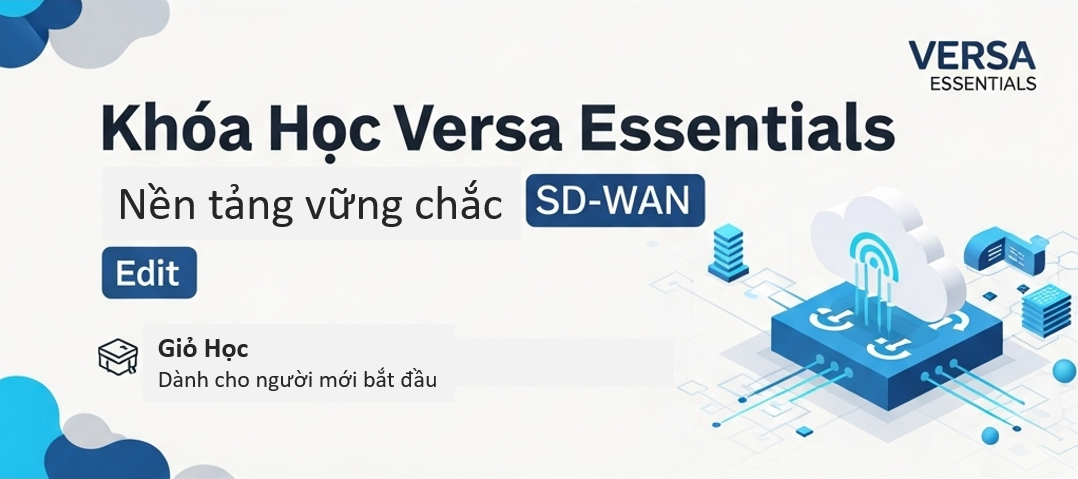 VERSA
ESSENTIALS

Khóa Học Versa Essentials

Nền tảng vững chắc SD-WAN

Edit

Giỏ Học
Dành cho người mới bắt đầu